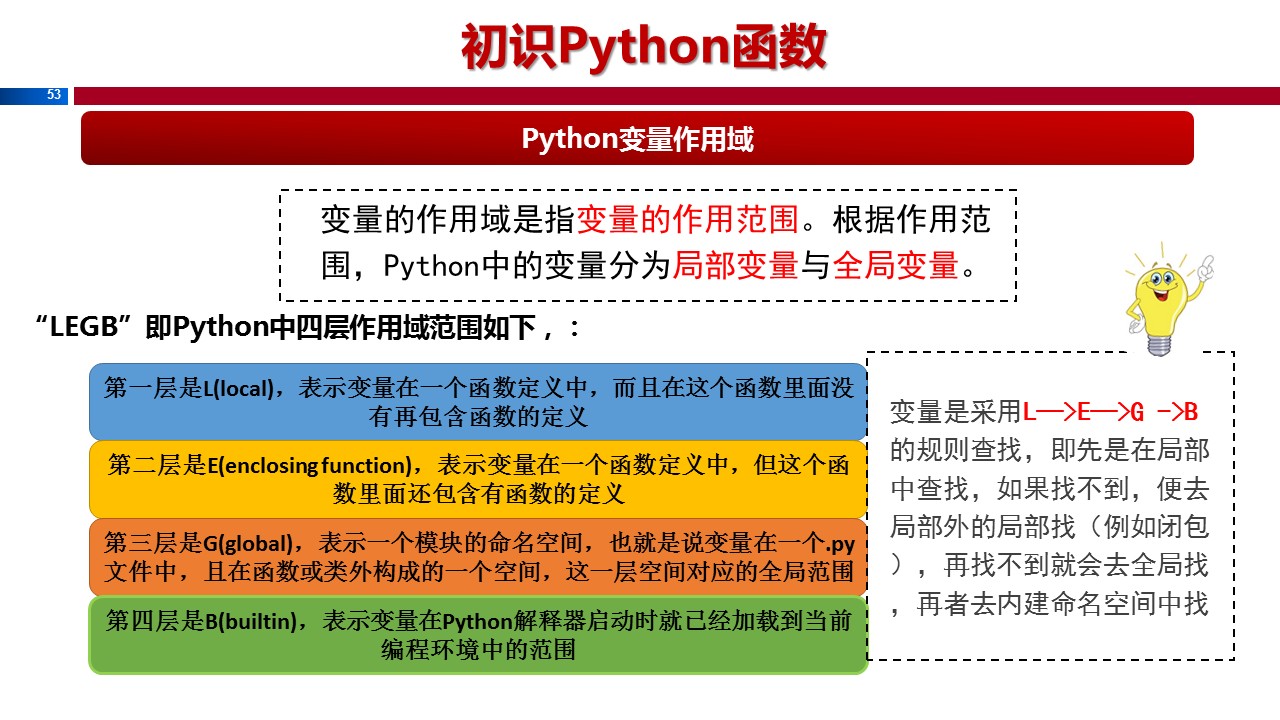 初识Python函数

53

Python变量作用域

变量的作用域是指变量的作用范围。根据作用范围，Python中的变量分为局部变量与全局变量。

“LEGB”即Python中四层作用域范围如下，：

第一层是L(local)，表示变量在一个函数定义中，而且在这个函数里面没有再包含函数的定义

第二层是E(enclosing function)，表示变量在一个函数定义中，但这个函数里面还包含有函数的定义

第三层是G(global)，表示一个模块的命名空间，也就是说变量在一个.py文件中，且在函数或类外构成的一个空间，这一层空间对应的全局范围

第四层是B(builtin)，表示变量在Python解释器启动时就已经加载到当前编程环境中的范围

变量是采用L—>E—>G ->B的规则查找，即先是在局部中查找，如果找不到，便去局部外的局部找（例如闭包），再找不到就会去全局找，再者去内建命名空间中找